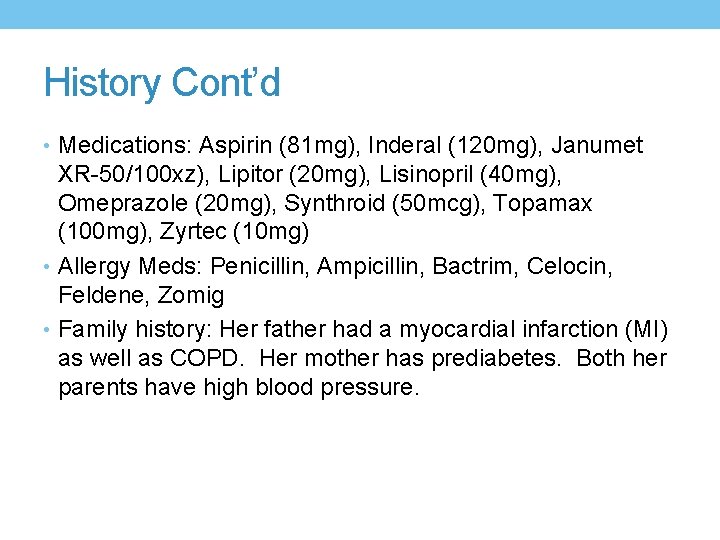 History Cont'd

• Medications: Aspirin (81mg), Inderal (120mg), Janumet XR-50/100xz), Lipitor (20mg), Lisinopril (40mg), Omeprazole (20mg), Synthroid (50mcg), Topamax (100mg), Zyrtec (10mg)

• Allergy Meds: Penicillin, Ampicillin, Bactrim, Celocin, Feldene, Zomig

• Family history: Her father had a myocardial infarction (MI) as well as COPD. Her mother has prediabetes. Both her parents have high blood pressure.